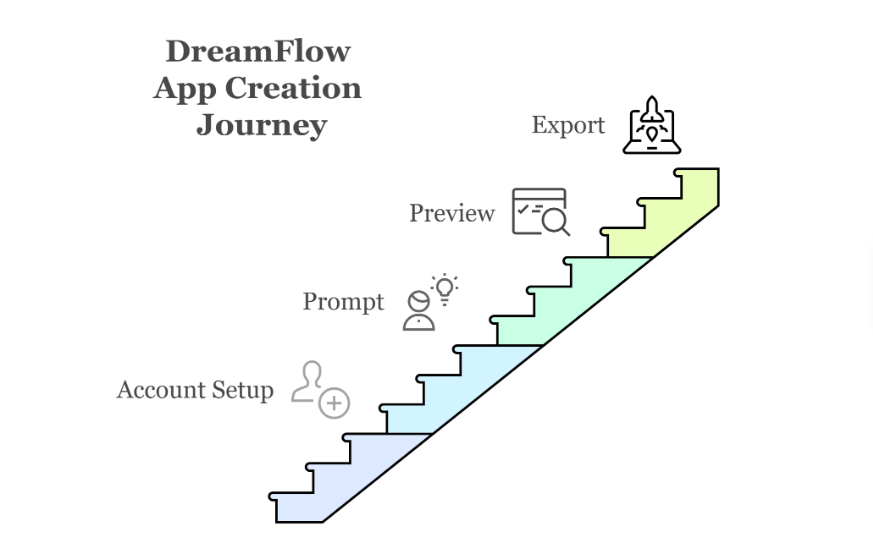 DreamFlow App Creation Journey

Export

Preview

Prompt

Account Setup